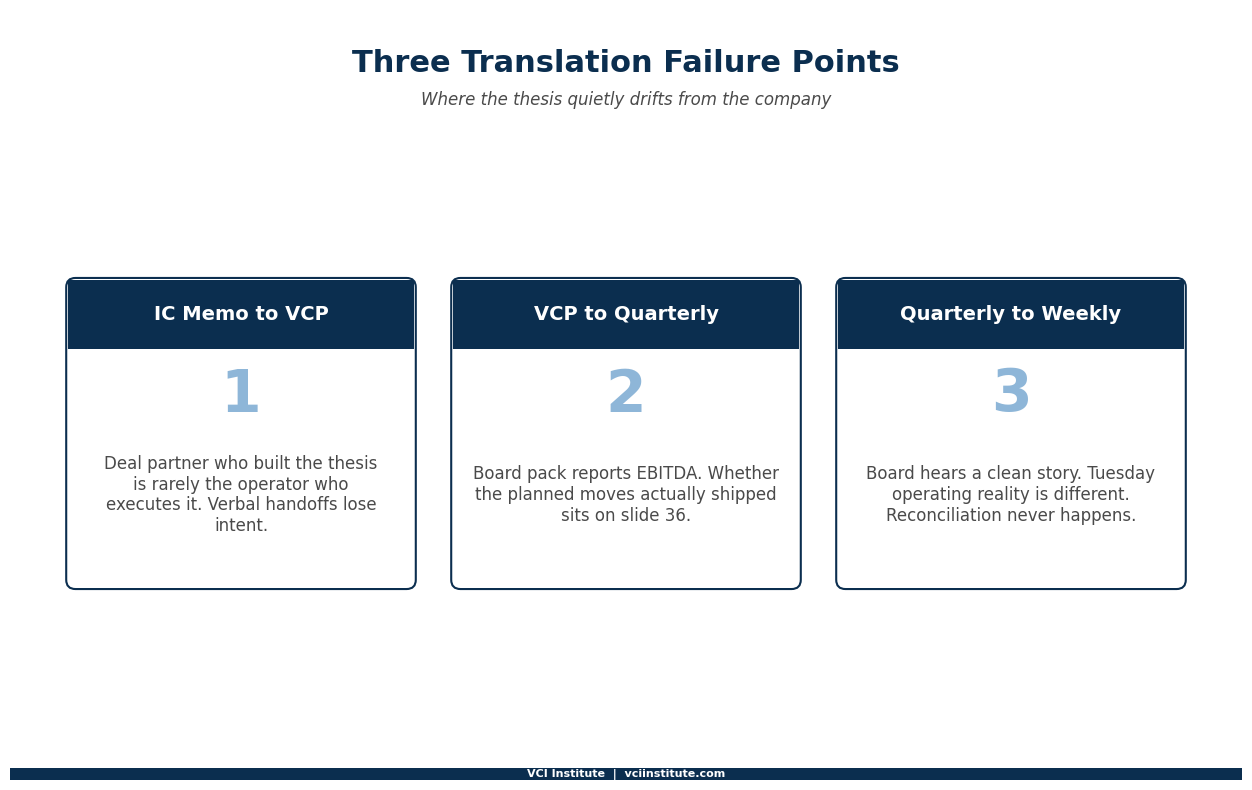 Three Translation Failure Points

Where the thesis quietly drifts from the company

IC Memo to VCP

1

Deal partner who built the thesis is rarely the operator who executes it. Verbal handoffs lose intent.

VCP to Quarterly

2

Board pack reports EBITDA. Whether the planned moves actually shipped sits on slide 36.

Quarterly to Weekly

3

Board hears a clean story. Tuesday operating reality is different. Reconciliation never happens.

VCI Institute | vciinstitute.com